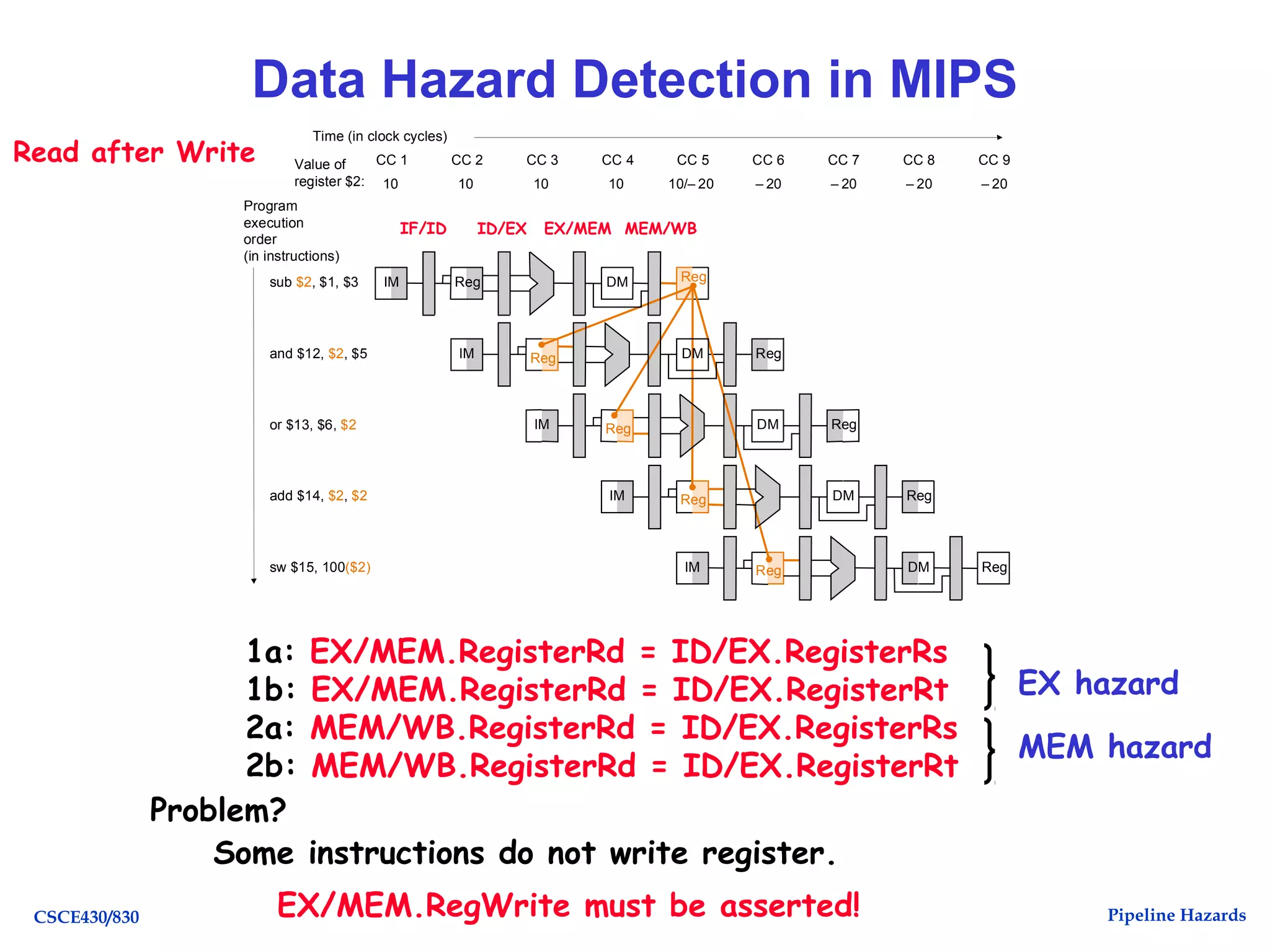 Data Hazard Detection in MIPS

Read after Write

Time (in clock cycles)

| Value of register \$2: | CC 1 | CC 2 | CC 3 | CC 4 | CC 5 | CC 6 | CC 7 | CC 8 | CC 9 |
|---|---|---|---|---|---|---|---|---|---|
| | 10 | 10 | 10 | 10 | 10/– 20 | – 20 | – 20 | – 20 | – 20 |

Program execution order (in instructions)

IF/ID ID/EX EX/MEM MEM/WB

sub \$2, \$1, \$3 IM Reg DM Reg

and \$12, \$2, \$5 IM Reg DM Reg

or \$13, \$6, \$2 IM Reg DM Reg

add \$14, \$2, \$2 IM Reg DM Reg

sw \$15, 100(\$2) IM Reg DM Reg

1a: EX/MEM.RegisterRd = ID/EX.RegisterRs
1b: EX/MEM.RegisterRd = ID/EX.RegisterRt
EX hazard
2a: MEM/WB.RegisterRd = ID/EX.RegisterRs
2b: MEM/WB.RegisterRd = ID/EX.RegisterRt
MEM hazard

Problem?

Some instructions do not write register.

EX/MEM.RegWrite must be asserted!

CSCE430/830

Pipeline Hazards